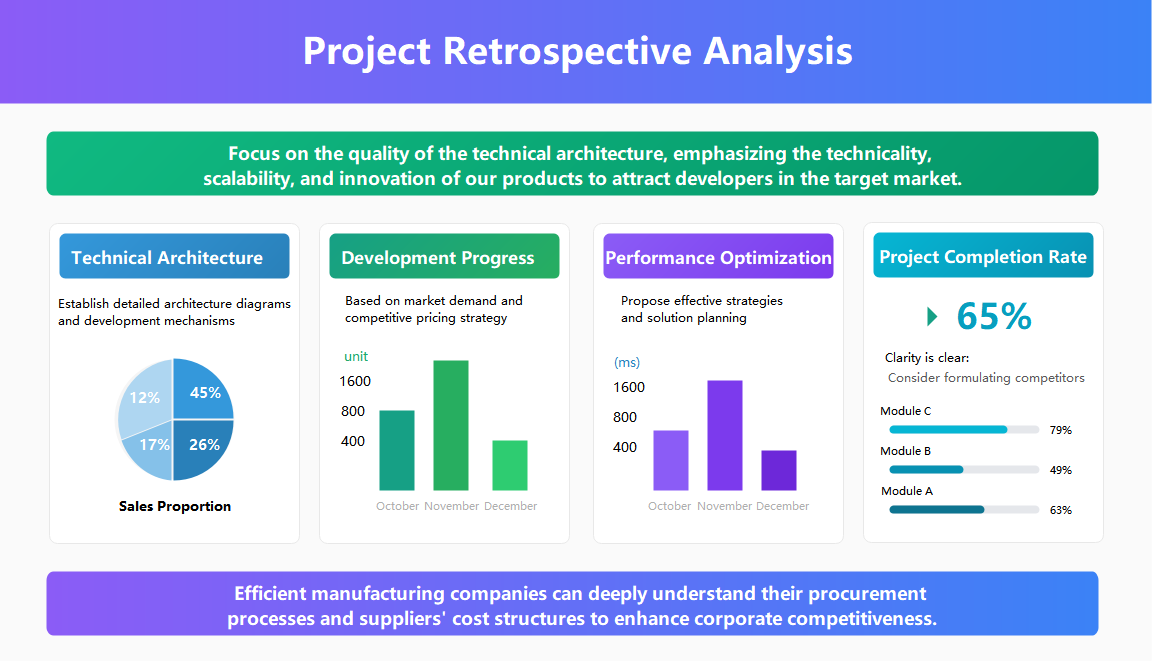 Project Retrospective Analysis

Focus on the quality of the technical architecture, emphasizing the technicality, scalability, and innovation of our products to attract developers in the target market.

Technical Architecture

Establish detailed architecture diagrams and development mechanisms

45%
26%
17%
12%

Sales Proportion

Development Progress

Based on market demand and competitive pricing strategy

unit
1600
800
400
October November December

Performance Optimization

Propose effective strategies and solution planning

(ms)
1600
800
400
October November December

Project Completion Rate

65%

Clarity is clear:
Consider formulating competitors

Module C
79%
Module B
49%
Module A
63%

Efficient manufacturing companies can deeply understand their procurement processes and suppliers' cost structures to enhance corporate competitiveness.